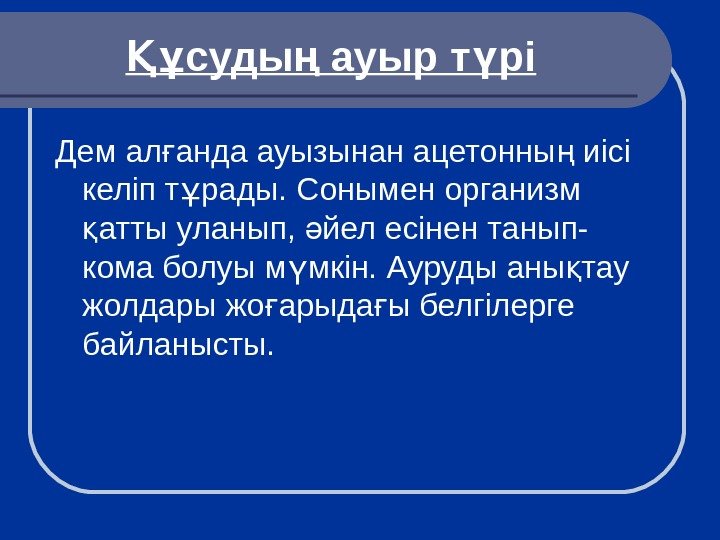 Құсудың ауыр түрі

Дем алғанда ауызынан ацетонның иісі келіп тұрады. Сонымен организм қатты уланып, әйел есінен танып-кома болуы мүмкін. Ауруды анықтау жолдары жоғарыдағы белгілерге байланысты.